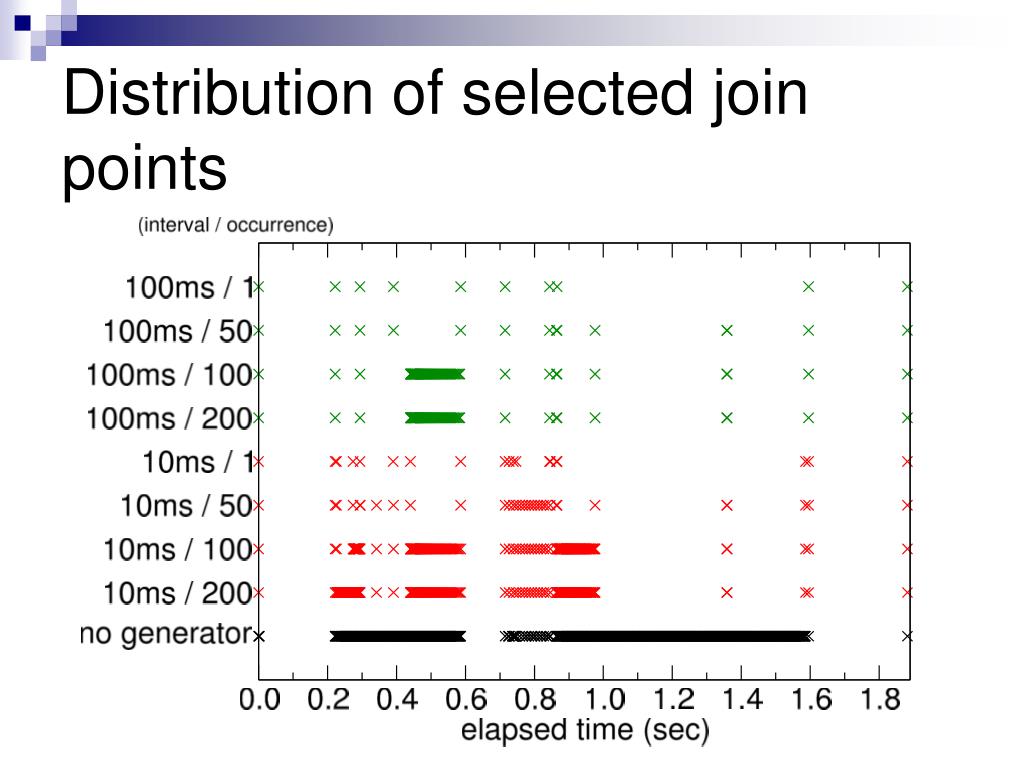 Distribution of selected join points

(interval / occurrence)

100ms / 1
100ms / 50
100ms / 100
100ms / 200
10ms / 1
10ms / 50
10ms / 100
10ms / 200
no generator

0.0 0.2 0.4 0.6 0.8 1.0 1.2 1.4 1.6 1.8
elapsed time (sec)